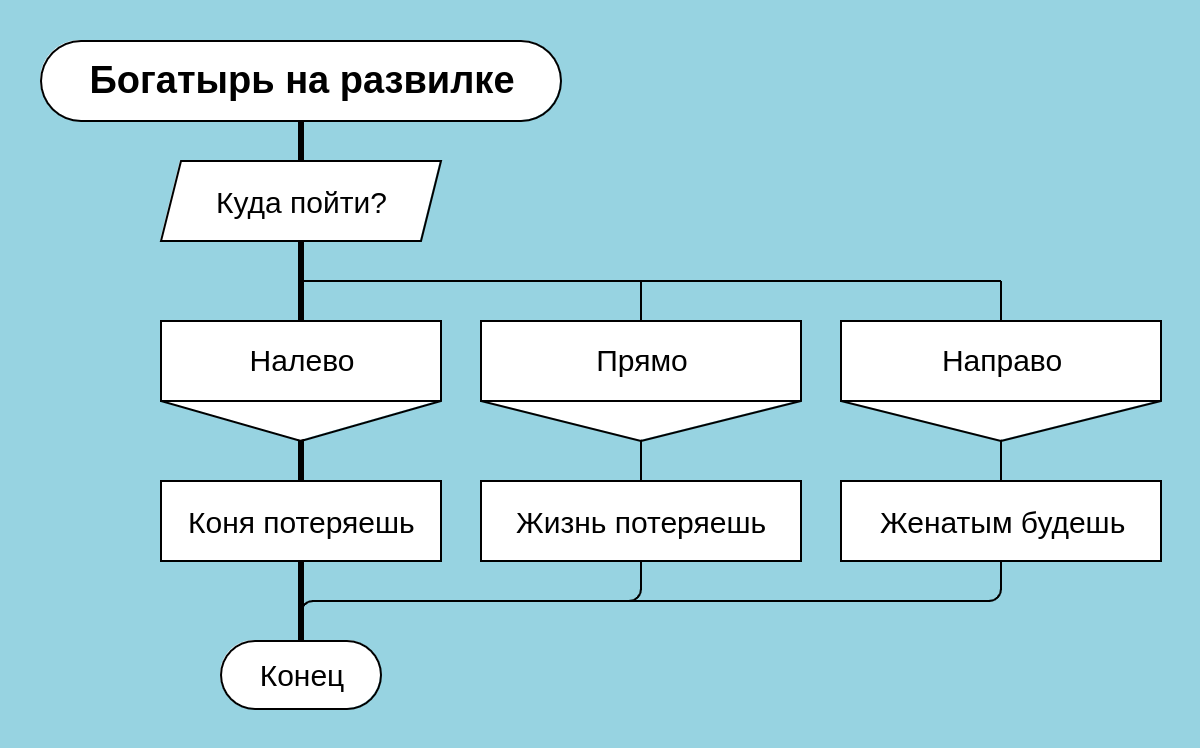 Богатырь на развилке

Куда пойти?

Налево

Прямо

Направо

Коня потеряешь

Жизнь потеряешь

Женатым будешь

Конец